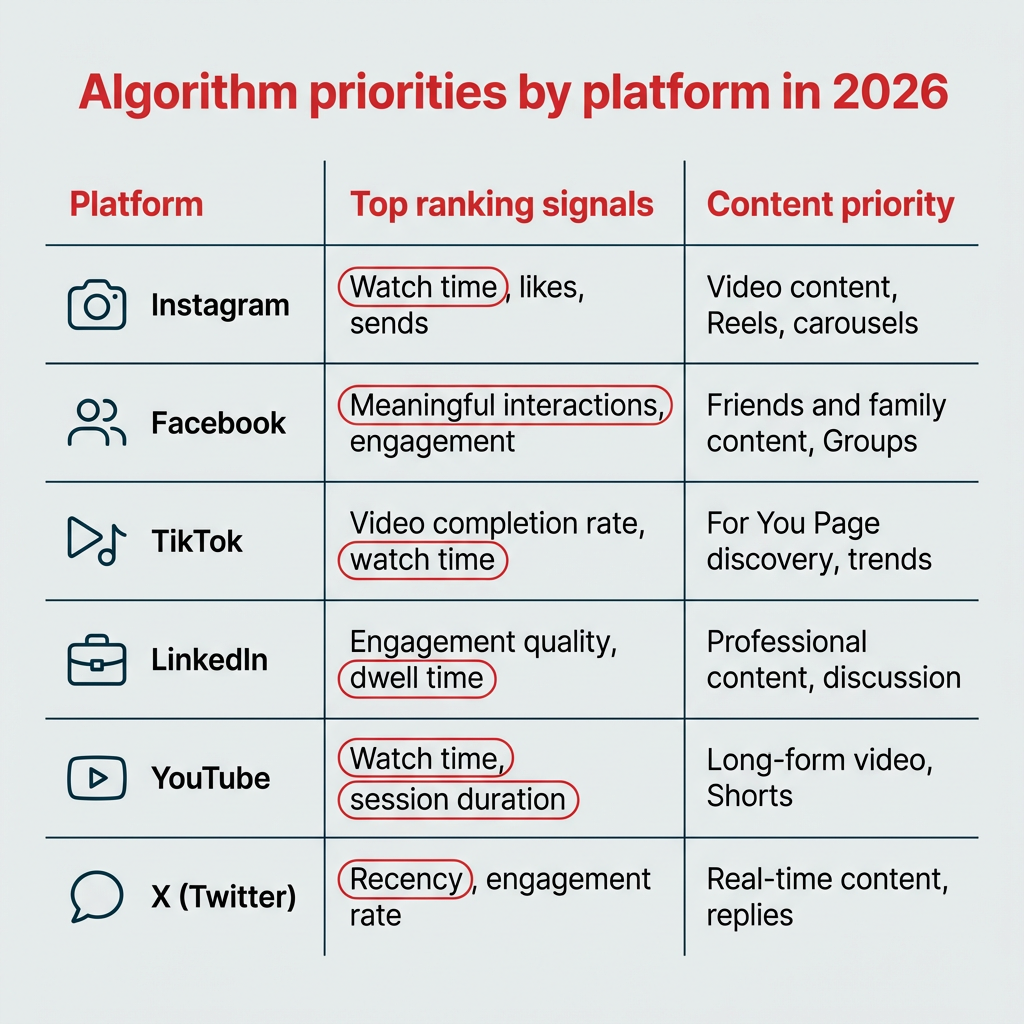 Algorithm priorities by platform in 2026

| Platform | Top ranking signals | Content priority |
|---|---|---|
| Instagram | Watch time, likes, sends | Video content, Reels, carousels |
| Facebook | Meaningful interactions, engagement | Friends and family content, Groups |
| TikTok | Video completion rate, watch time | For You Page discovery, trends |
| LinkedIn | Engagement quality, dwell time | Professional content, discussion |
| YouTube | Watch time, session duration | Long-form video, Shorts |
| X (Twitter) | Recency, engagement rate | Real-time content, replies |